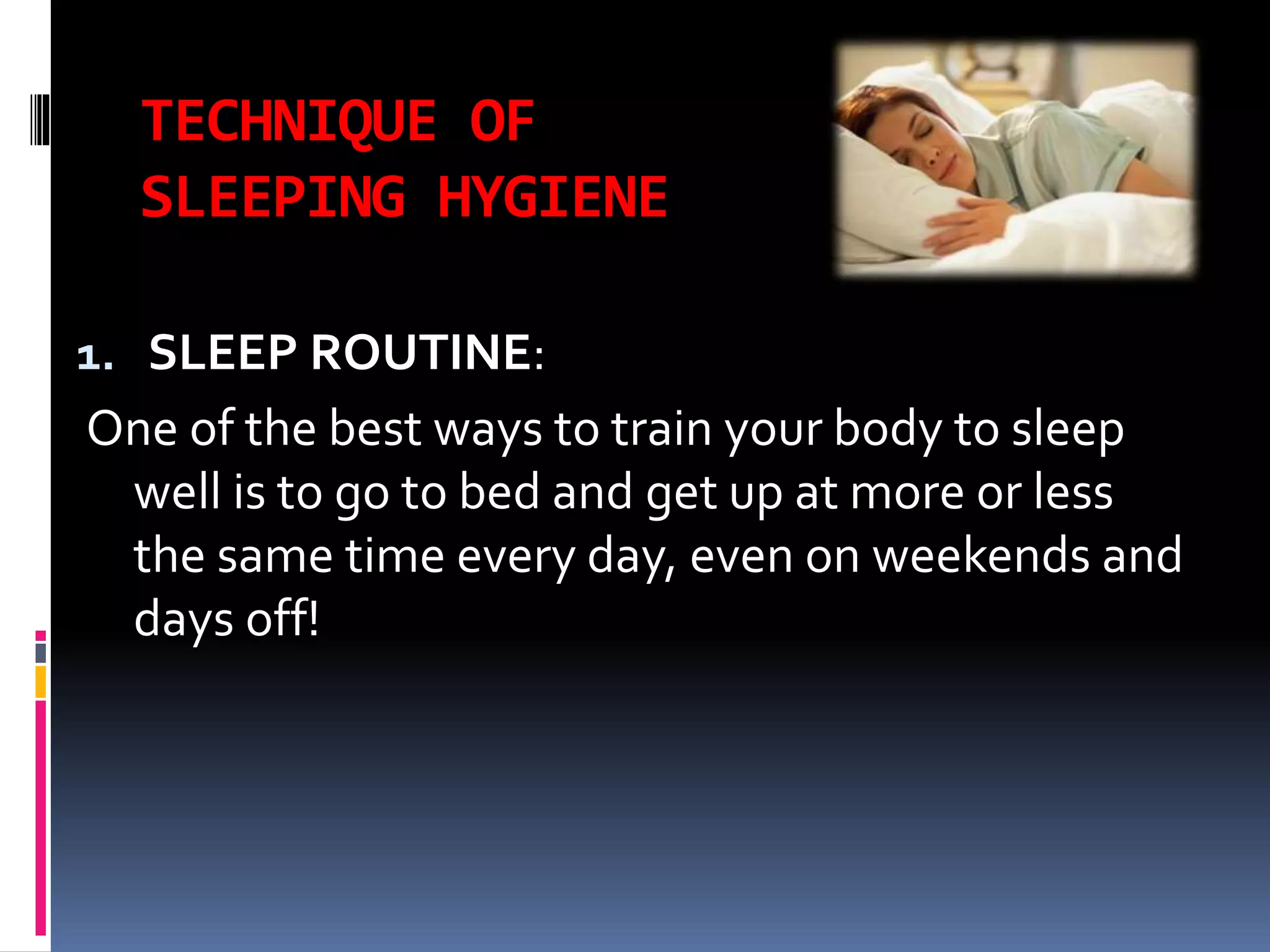 TECHNIQUE OF SLEEPING HYGIENE

1. SLEEP ROUTINE:

One of the best ways to train your body to sleep well is to go to bed and get up at more or less the same time every day, even on weekends and days off!